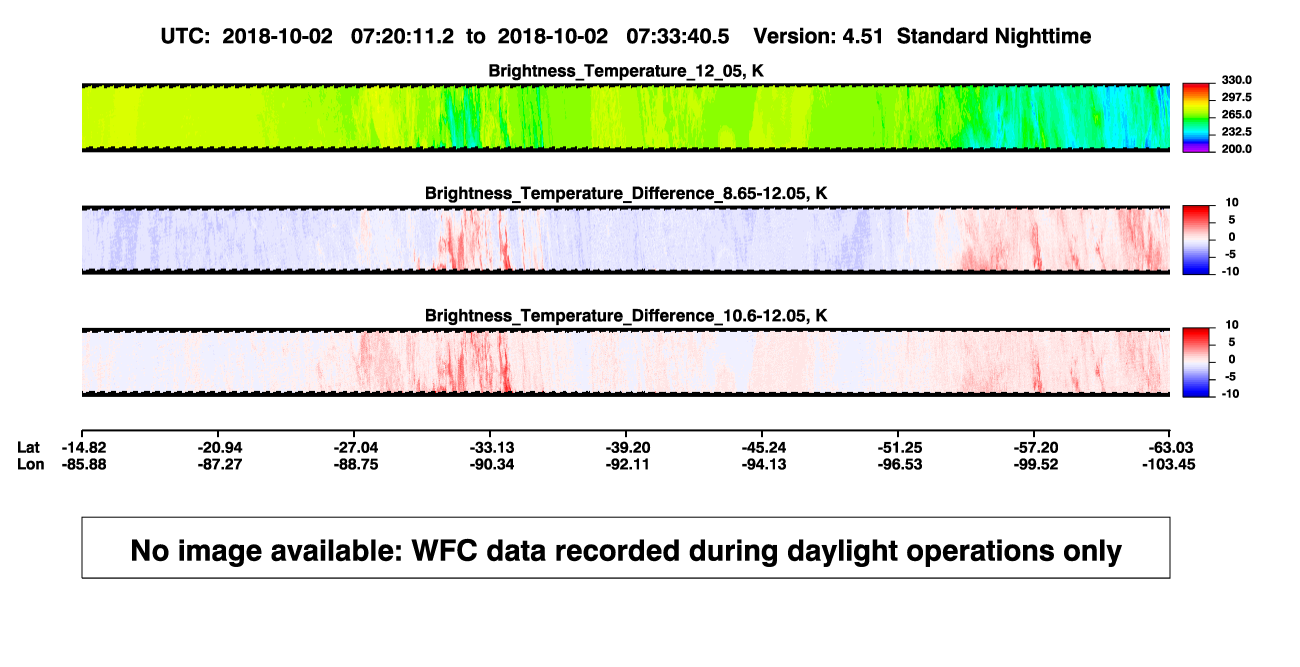 UTC: 2018-10-02 07:20:11.2 to 2018-10-02 07:33:40.5 Version: 4.51 Standard Nighttime

Brightness_Temperature_12_05, K

330.0
297.5
265.0
232.5
200.0

Brightness_Temperature_Difference_8.65-12.05, K

10
5
0
-5
-10

Brightness_Temperature_Difference_10.6-12.05, K

10
5
0
-5
-10

| Lat | -14.82 | -20.94 | -27.04 | -33.13 | -39.20 | -45.24 | -51.25 | -57.20 | -63.03 |
|---|---|---|---|---|---|---|---|---|---|
| Lon | -85.88 | -87.27 | -88.75 | -90.34 | -92.11 | -94.13 | -96.53 | -99.52 | -103.45 |

No image available: WFC data recorded during daylight operations only